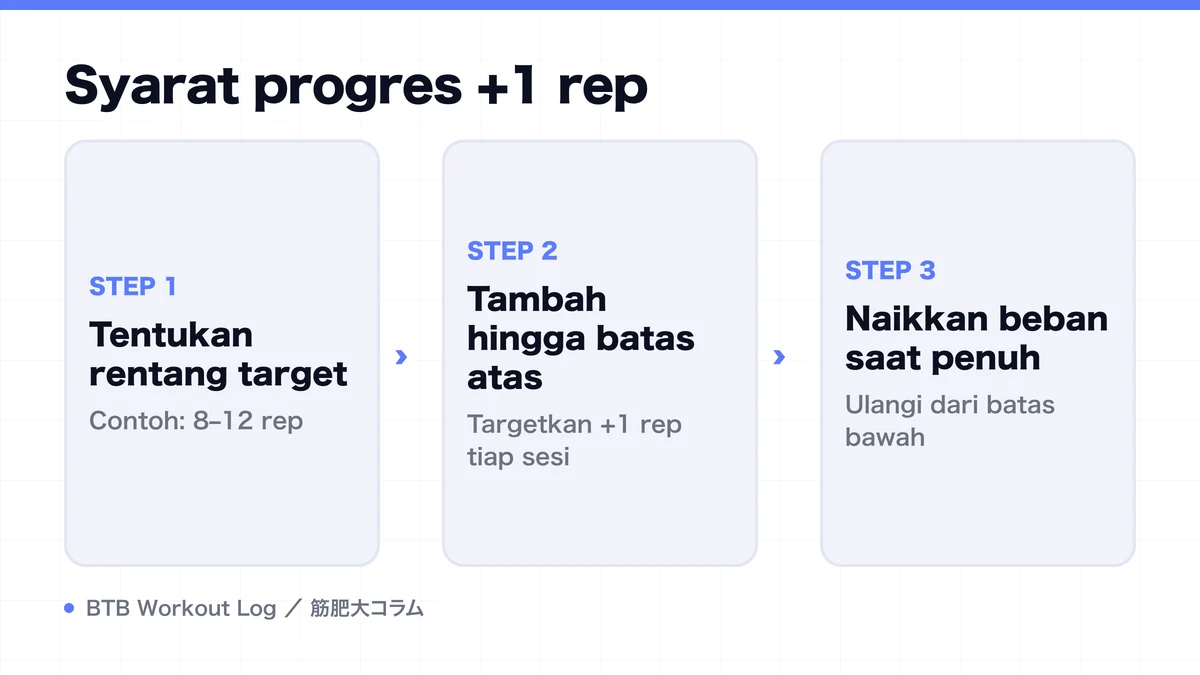 Syarat progres +1 rep

STEP 1
Tentukan rentang target
Contoh: 8–12 rep

›

STEP 2
Tambah hingga batas atas
Targetkan +1 rep tiap sesi

›

STEP 3
Naikkan beban saat penuh
Ulangi dari batas bawah

BTB Workout Log ／ 筋肥大コラム